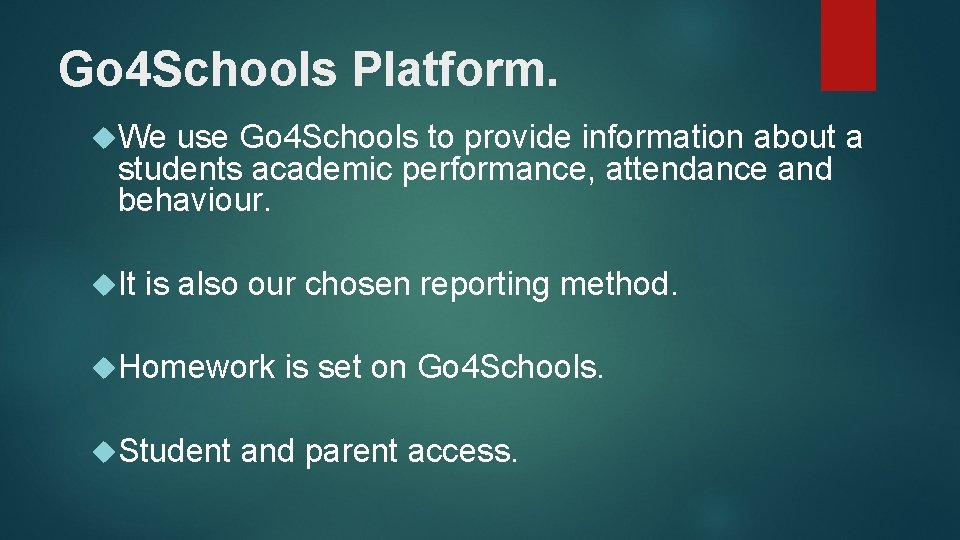 Go4Schools Platform.

We use Go4Schools to provide information about a students academic performance, attendance and behaviour.

It is also our chosen reporting method.

Homework is set on Go4Schools.

Student and parent access.